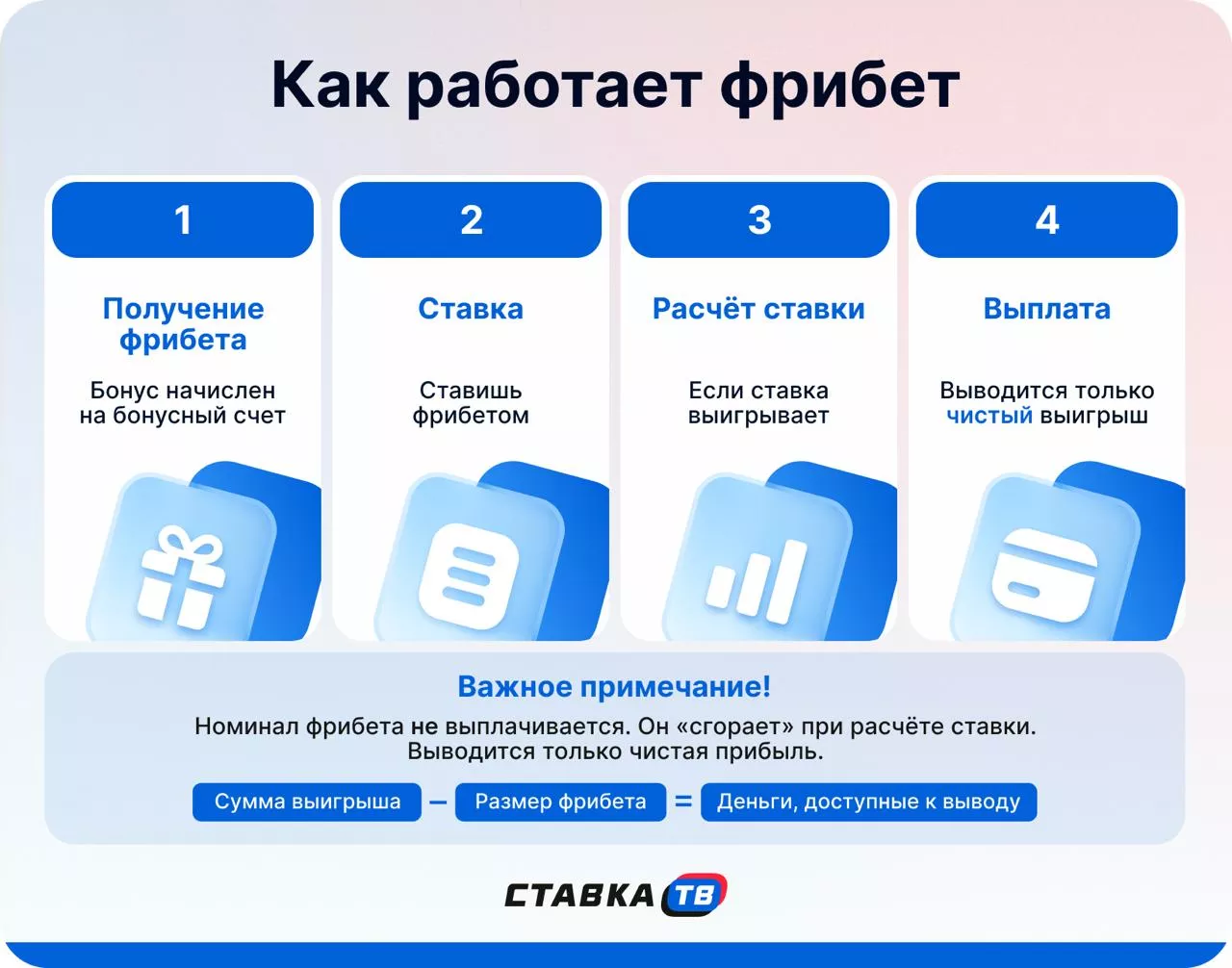 Как работает фрибет

1

Получение фрибета

Бонус начислен на бонусный счет

2

Ставка

Ставишь фрибетом

3

Расчёт ставки

Если ставка выигрывает

4

Выплата

Выводится только чистый выигрыш

Важное примечание!

Номинал фрибета не выплачивается. Он «сгорает» при расчёте ставки. Выводится только чистая прибыль.

Сумма выигрыша – Размер фрибета = Деньги, доступные к выводу

СТАВКА ТВ